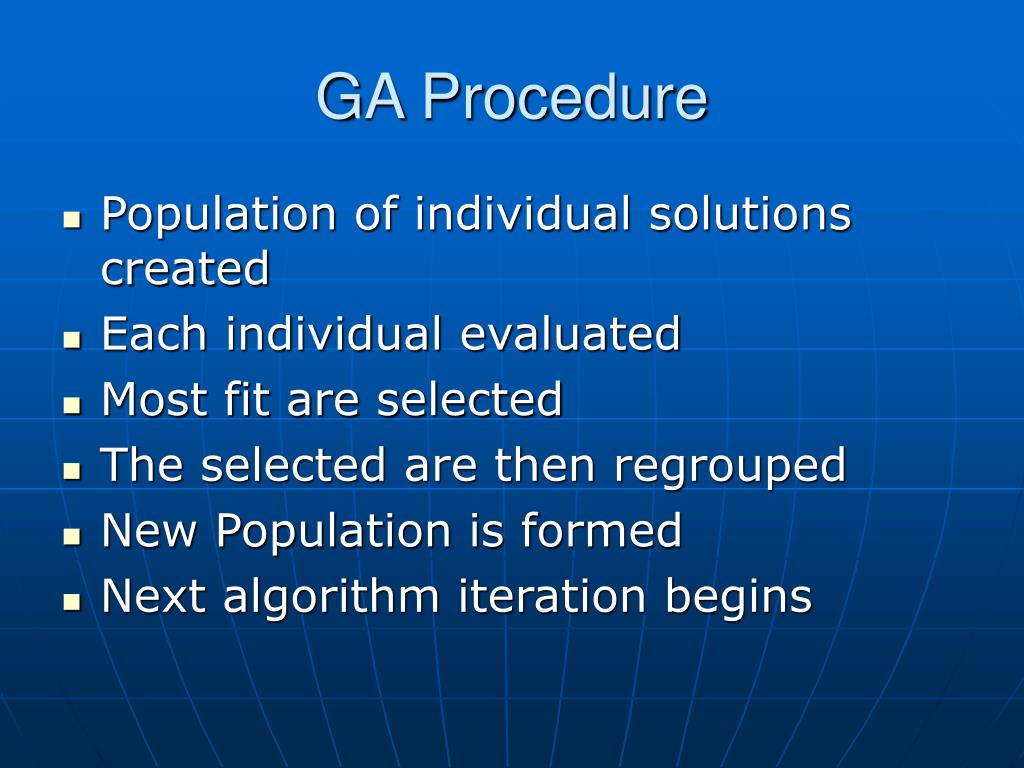 GA Procedure

- Population of individual solutions created
- Each individual evaluated
- Most fit are selected
- The selected are then regrouped
- New Population is formed
- Next algorithm iteration begins